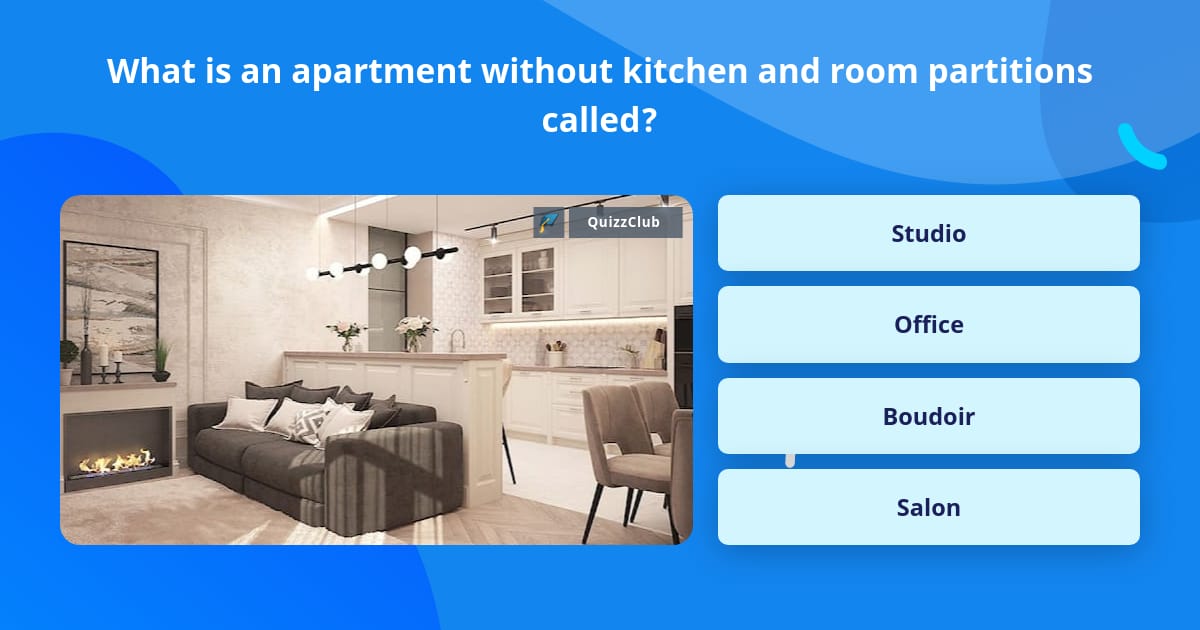 What is an apartment without kitchen and room partitions called?

QuizzClub

Studio

Office

Boudoir

Salon